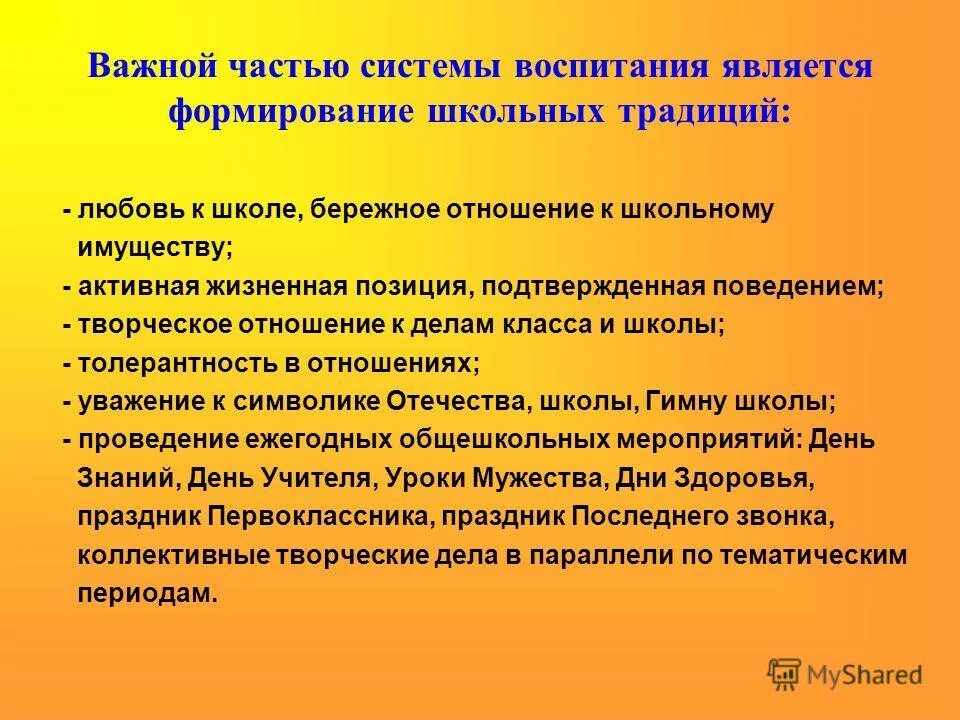 Важной частью системы воспитания является формирование школьных традиций:

- любовь к школе, бережное отношение к школьному имуществу;
- активная жизненная позиция, подтвержденная поведением;
- творческое отношение к делам класса и школы;
- толерантность в отношениях;
- уважение к символике Отечества, школы, Гимну школы;
- проведение ежегодных общешкольных мероприятий: День Знаний, День Учителя, Уроки Мужества, Дни Здоровья, праздник Первоклассника, праздник Последнего звонка, коллективные творческие дела в параллели по тематическим периодам.

MyShared